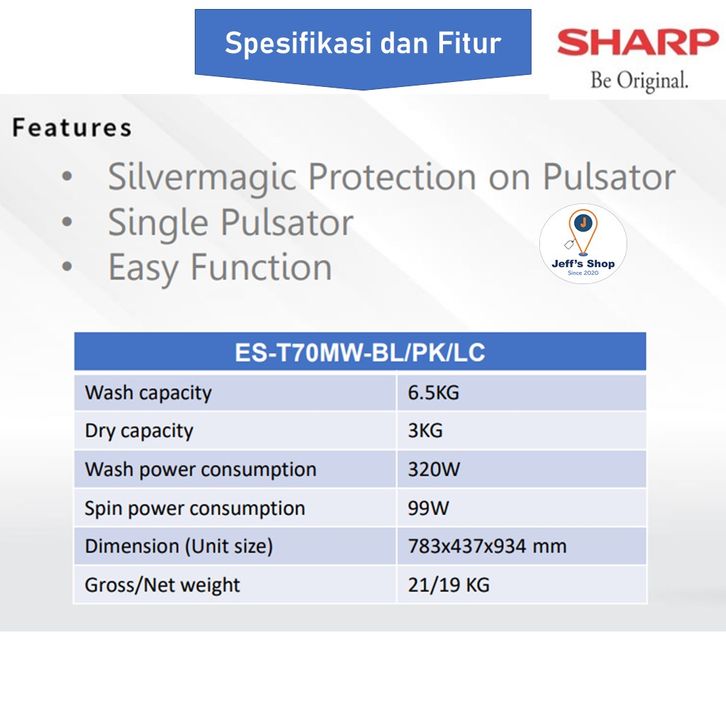 Spesifikasi dan Fitur

SHARP
Be Original.

Features

• Silvermagic Protection on Pulsator
• Single Pulsator
• Easy Function

J
Jeff's Shop
Since 2020

| ES-T70MW-BL/PK/LC | |
|---|---|
| Wash capacity | 6.5KG |
| Dry capacity | 3KG |
| Wash power consumption | 320W |
| Spin power consumption | 99W |
| Dimension (Unit size) | 783x437x934 mm |
| Gross/Net weight | 21/19 KG |